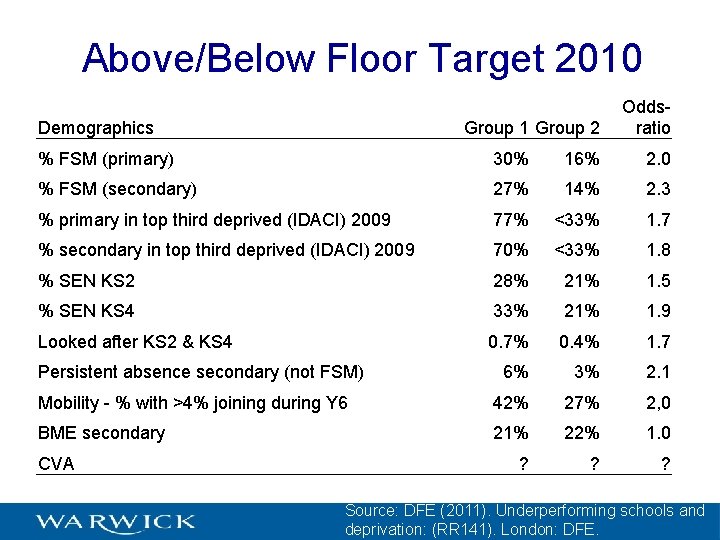 Above/Below Floor Target 2010

| Demographics | Group 1 | Group 2 | Odds-ratio |
|---|---|---|---|
| % FSM (primary) | 30% | 16% | 2.0 |
| % FSM (secondary) | 27% | 14% | 2.3 |
| % primary in top third deprived (IDACI) 2009 | 77% | <33% | 1.7 |
| % secondary in top third deprived (IDACI) 2009 | 70% | <33% | 1.8 |
| % SEN KS2 | 28% | 21% | 1.5 |
| % SEN KS4 | 33% | 21% | 1.9 |
| Looked after KS2 & KS4 | 0.7% | 0.4% | 1.7 |
| Persistent absence secondary (not FSM) | 6% | 3% | 2.1 |
| Mobility - % with >4% joining during Y6 | 42% | 27% | 2,0 |
| BME secondary | 21% | 22% | 1.0 |
| CVA | ? | ? | ? |

WARWICK

Source: DFE (2011). Underperforming schools and deprivation: (RR141). London: DFE.